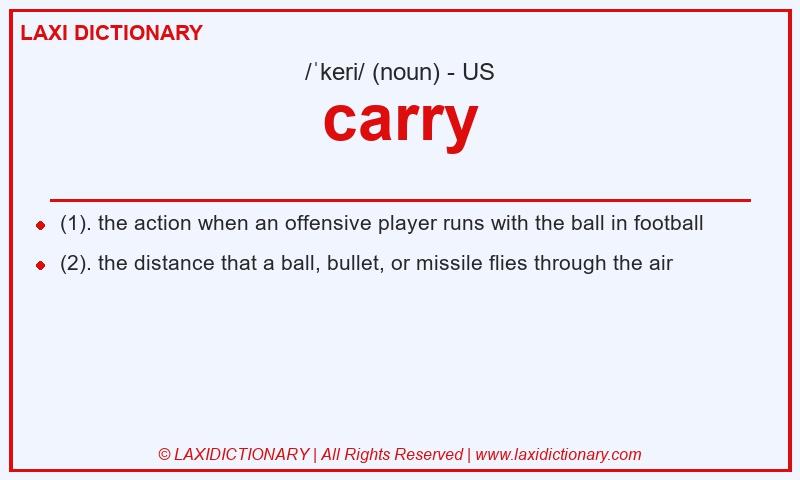 LAXI DICTIONARY

/ˈkeri/ (noun) - US

carry

- (1). the action when an offensive player runs with the ball in football
- (2). the distance that a ball, bullet, or missile flies through the air

© LAXIDICTIONARY | All Rights Reserved | www.laxidictionary.com